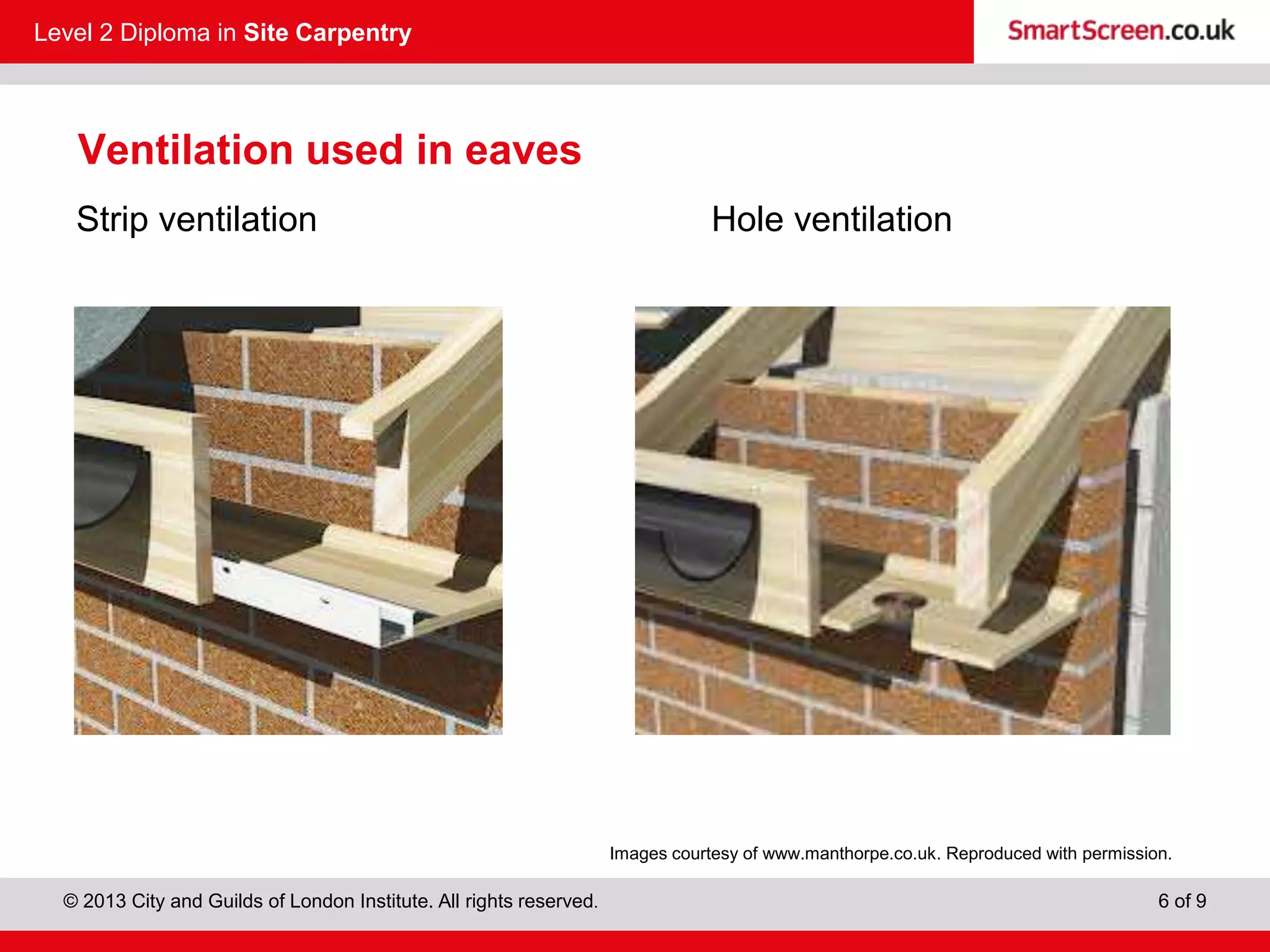 Level 2 Diploma in Site Carpentry

SmartScreen.co.uk

Ventilation used in eaves

Strip ventilation

Hole ventilation

Images courtesy of www.manthorpe.co.uk. Reproduced with permission.

© 2013 City and Guilds of London Institute. All rights reserved.

6 of 9